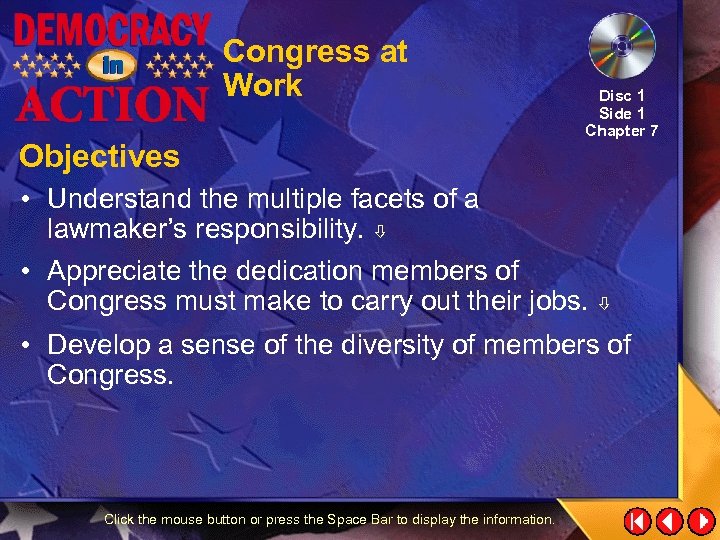 DEMOCRACY in ACTION

Congress at Work

Disc 1
Side 1
Chapter 7

Objectives

• Understand the multiple facets of a lawmaker's responsibility.

• Appreciate the dedication members of Congress must make to carry out their jobs.

• Develop a sense of the diversity of members of Congress.

Click the mouse button or press the Space Bar to display the information.